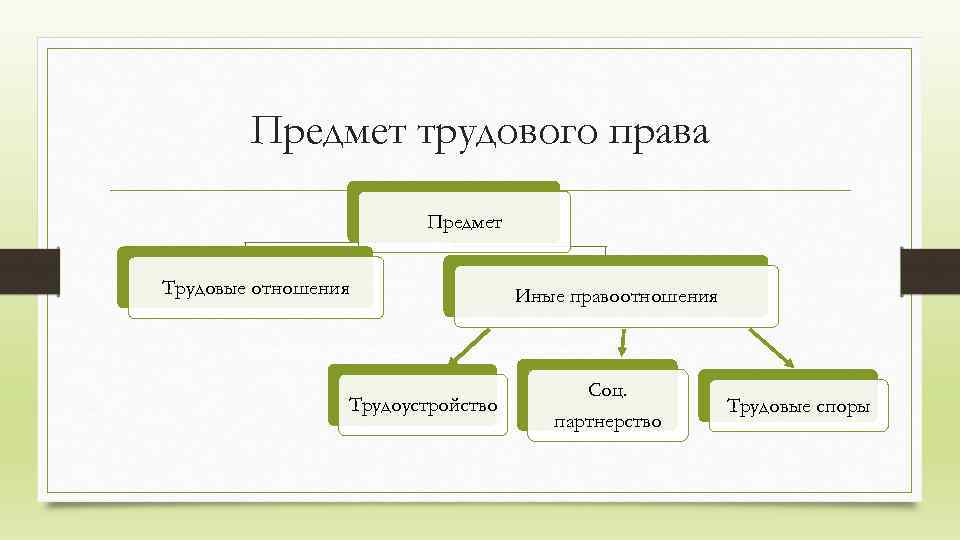 Предмет трудового права

Предмет

Трудовые отношения

Иные правоотношения

Трудоустройство

Соц. партнерство

Трудовые споры